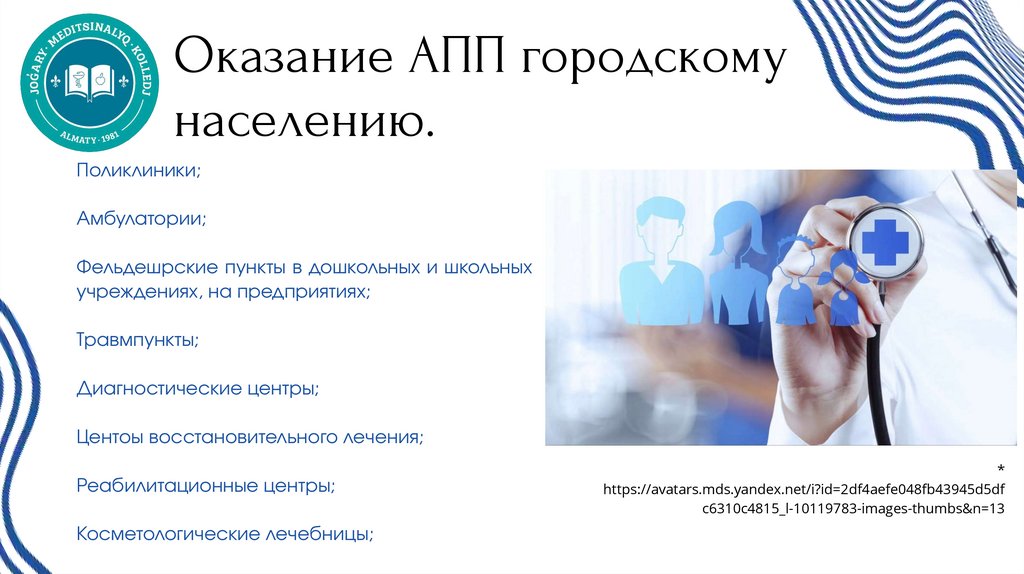 JOĞARY · MEDITSINALYQ · KOLLEDJ
ALMATY · 1981

Оказание АПП городскому населению.

Поликлиники;

Амбулатории;

Фельдешрские пункты в дошкольных и школьных учреждениях, на предприятиях;

Травмпункты;

Диагностические центры;

Центоы восстановительного лечения;

Реабилитационные центры;

Косметологические лечебницы;

*
https://avatars.mds.yandex.net/i?id=2df4aefe048fb43945d5dfc6310c4815_l-10119783-images-thumbs&n=13